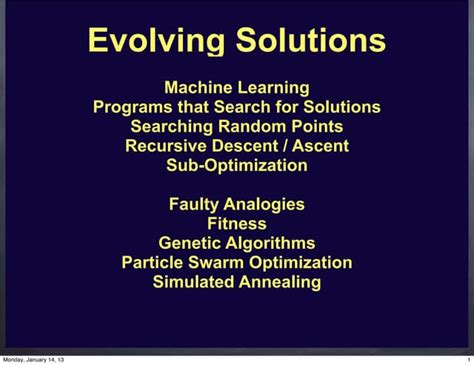 Evolving Solutions

Machine Learning
Programs that Search for Solutions
Searching Random Points
Recursive Descent / Ascent
Sub-Optimization

Faulty Analogies
Fitness
Genetic Algorithms
Particle Swarm Optimization
Simulated Annealing

Monday, January 14, 13

1